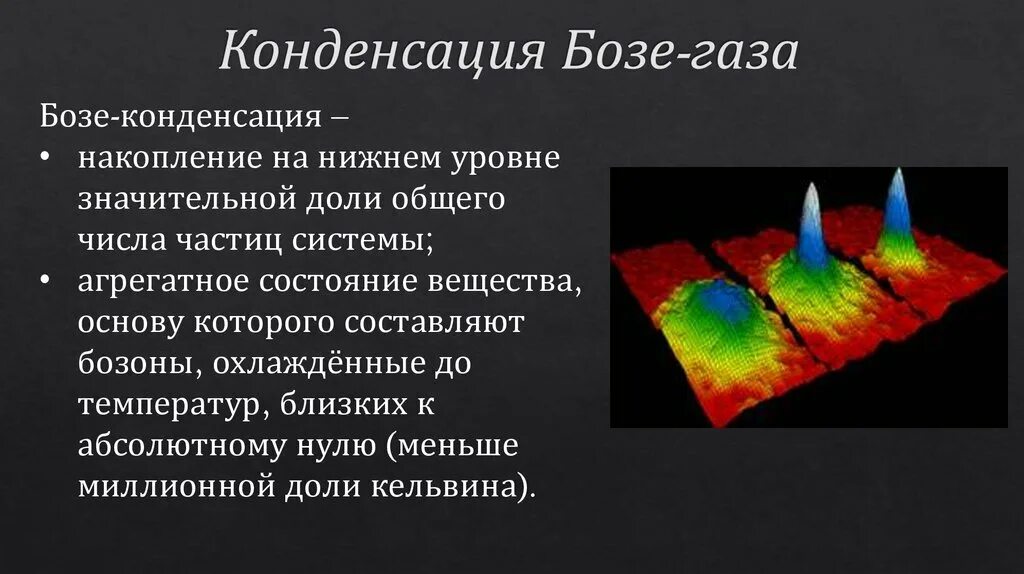 Конденсация Бозе-газа

Бозе-конденсация –

• накопление на нижнем уровне значительной доли общего числа частиц системы;
• агрегатное состояние вещества, основу которого составляют бозоны, охлаждённые до температур, близких к абсолютному нулю (меньше миллионной доли кельвина).